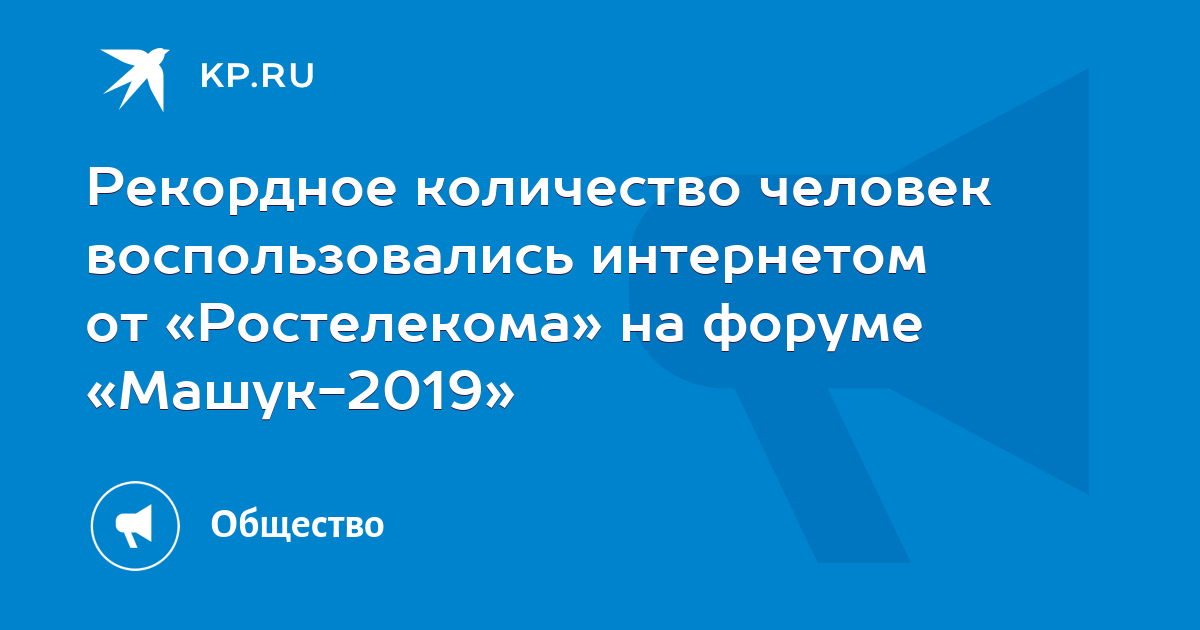 KP.RU

Рекордное количество человек воспользовались интернетом от «Ростелекома» на форуме «Машук-2019»

Общество